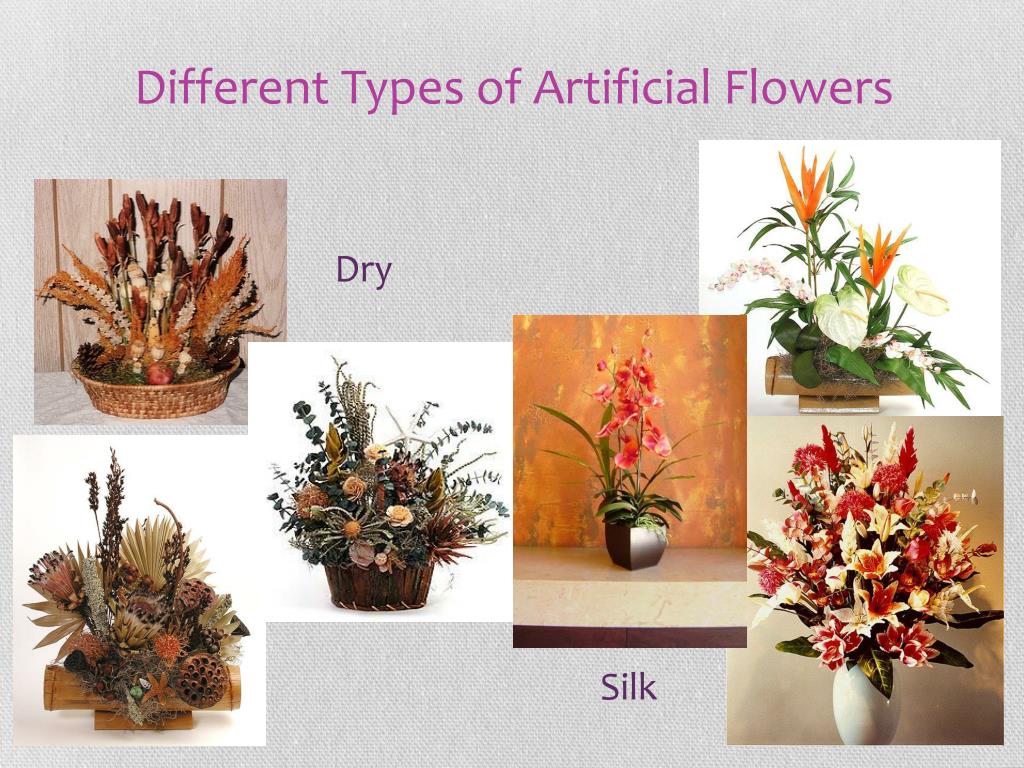 Different Types of Artificial Flowers

Dry

Silk